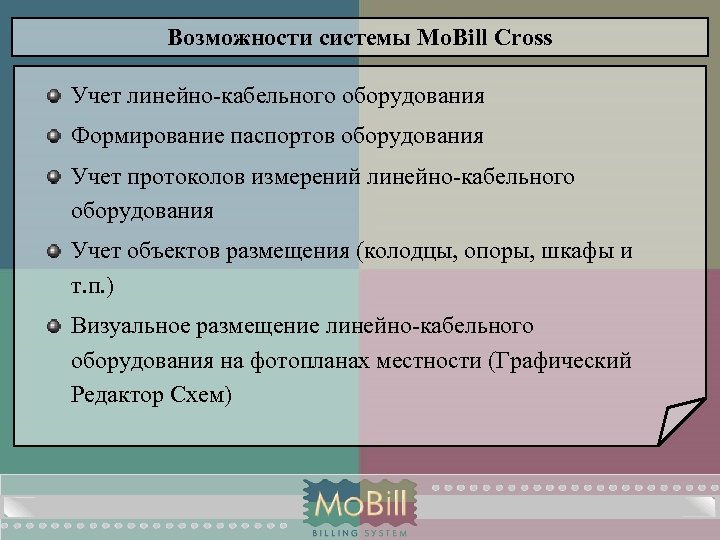 Возможности системы MoBill Cross

Учет линейно-кабельного оборудования

Формирование паспортов оборудования

Учет протоколов измерений линейно-кабельного оборудования

Учет объектов размещения (колодцы, опоры, шкафы и т.п.)

Визуальное размещение линейно-кабельного оборудования на фотопланах местности (Графический Редактор Схем)

MoBill
BILLING SYSTEM